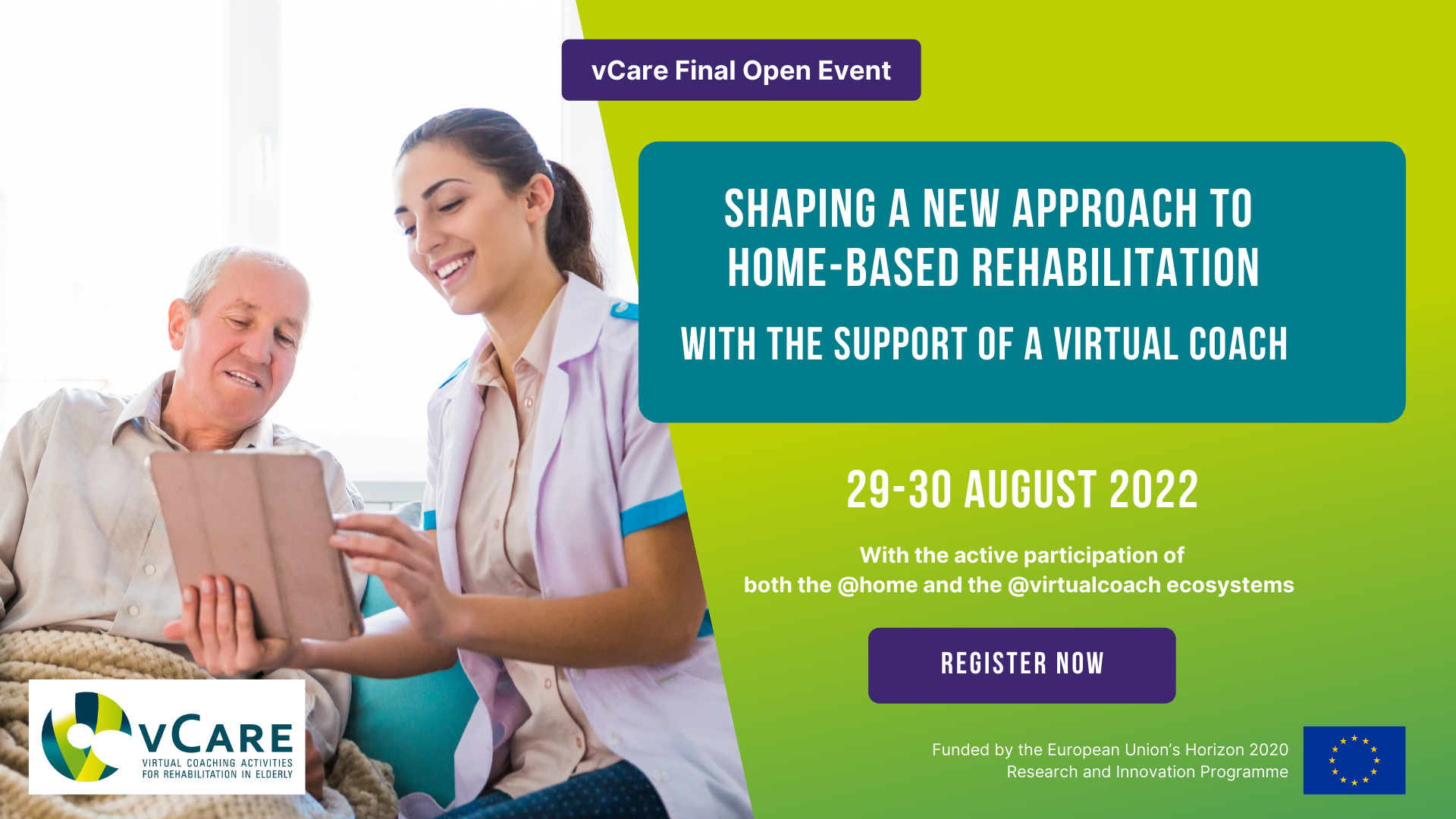 vCare Final Open Event

SHAPING A NEW APPROACH TO HOME-BASED REHABILITATION

WITH THE SUPPORT OF A VIRTUAL COACH

29-30 AUGUST 2022

With the active participation of both the @home and the @virtualcoach ecosystems

REGISTER NOW

vCARE
VIRTUAL COACHING ACTIVITIES FOR REHABILITATION IN ELDERLY

Funded by the European Union's Horizon 2020 Research and Innovation Programme